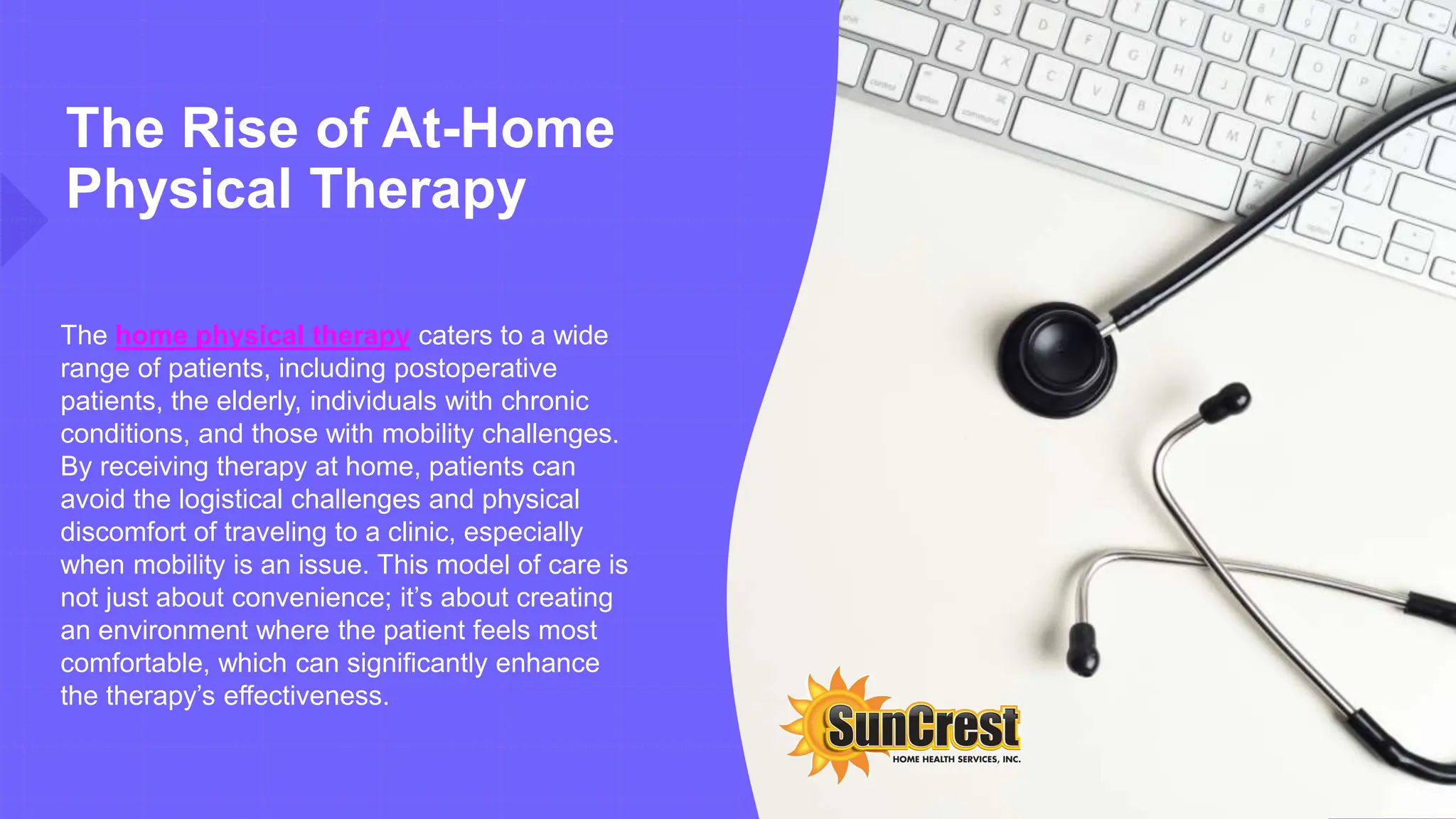 The Rise of At-Home Physical Therapy

The home physical therapy caters to a wide range of patients, including postoperative patients, the elderly, individuals with chronic conditions, and those with mobility challenges. By receiving therapy at home, patients can avoid the logistical challenges and physical discomfort of traveling to a clinic, especially when mobility is an issue. This model of care is not just about convenience; it's about creating an environment where the patient feels most comfortable, which can significantly enhance the therapy's effectiveness.

SunCrest
HOME HEALTH SERVICES, INC.